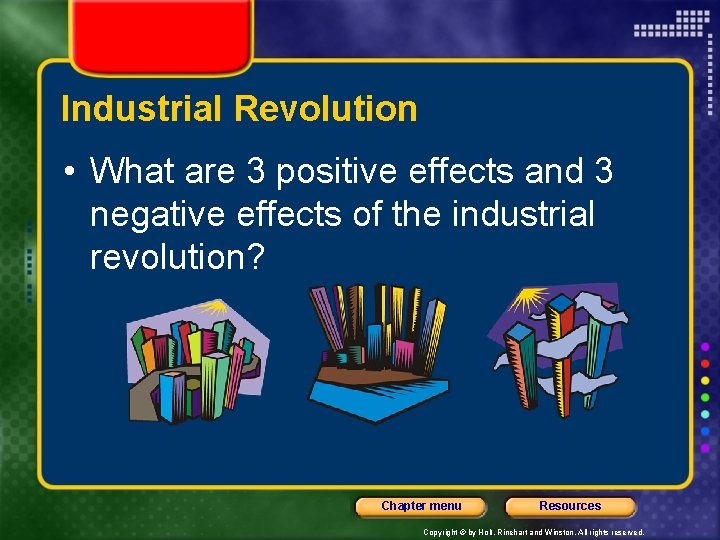 Industrial Revolution

• What are 3 positive effects and 3 negative effects of the industrial revolution?

Chapter menu

Resources

Copyright © by Holt, Rinehart and Winston. All rights reserved.